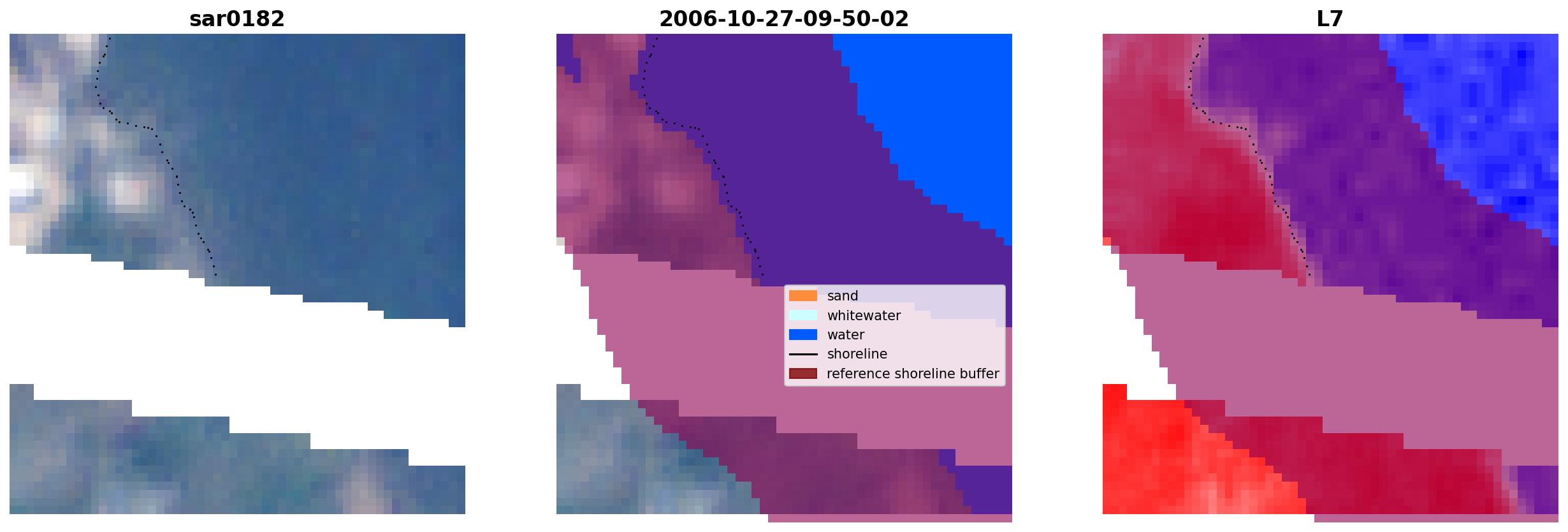 sar0182

2006-10-27-09-50-02

sand
whitewater
water
shoreline
reference shoreline buffer

L7